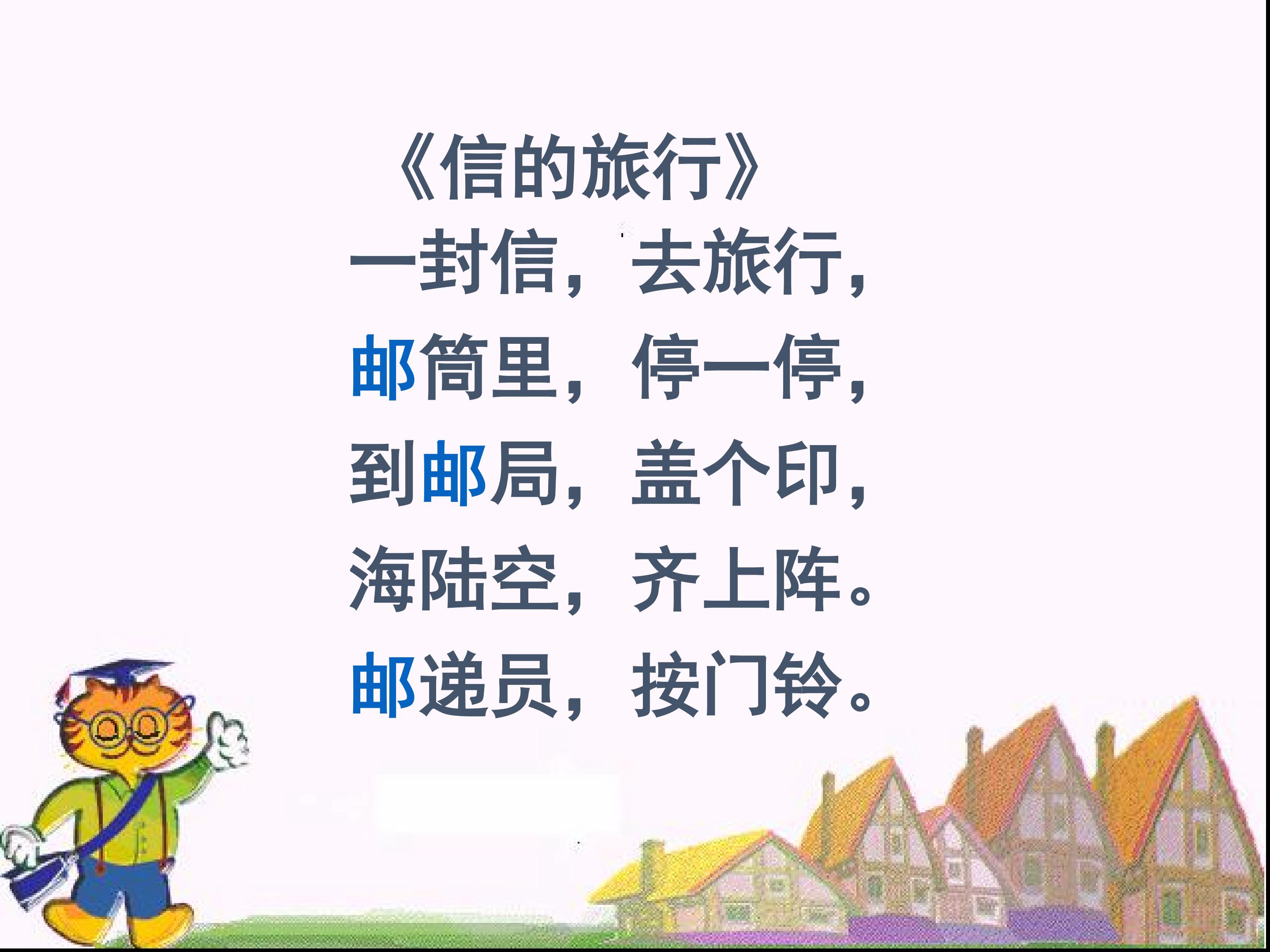 《信的旅行》

一封信，去旅行，

邮筒里，停一停，

到邮局，盖个印，

海陆空，齐上阵。

邮递员，按门铃。